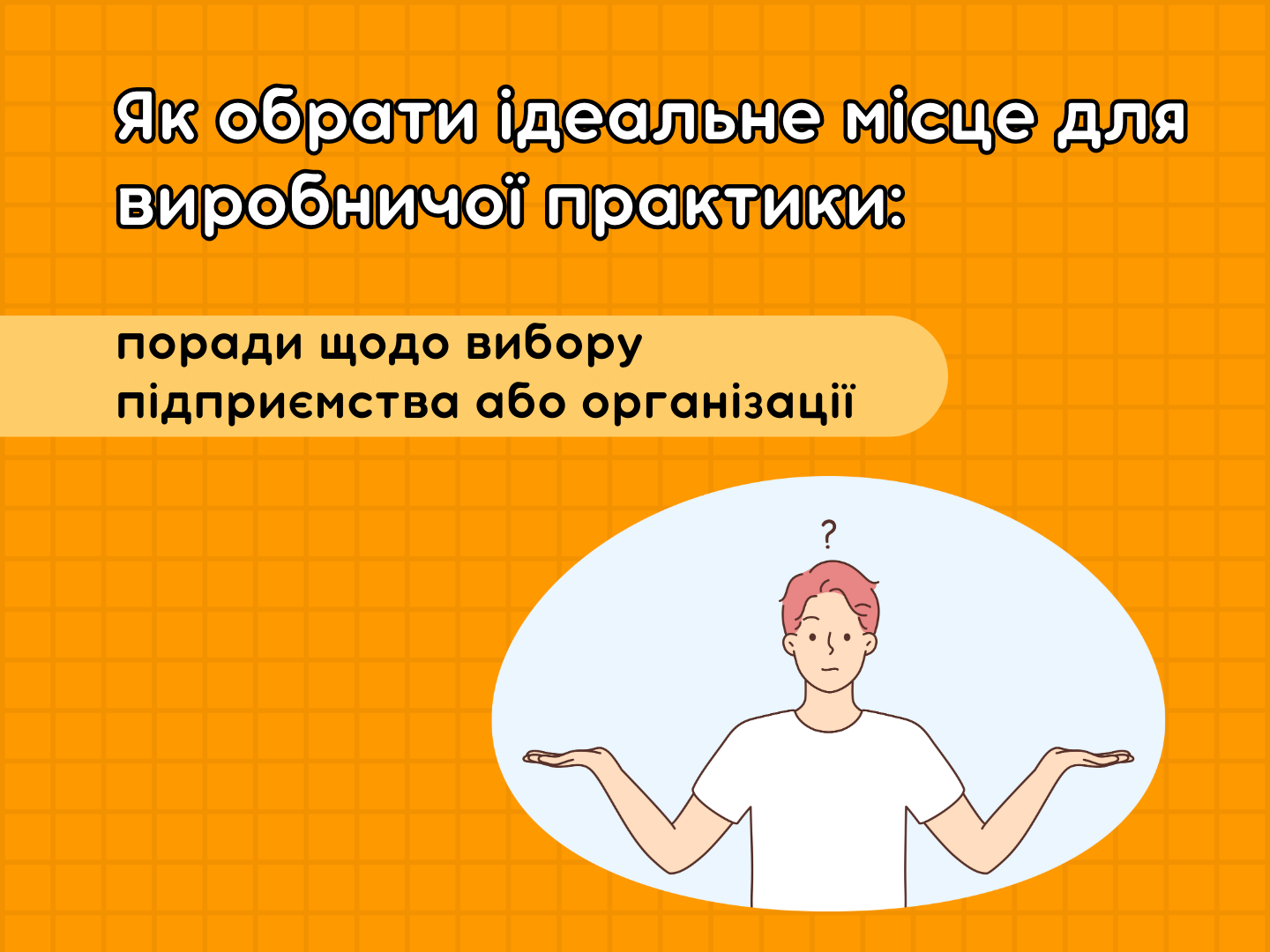 Як обрати ідеальне місце для виробничої практики:

поради щодо вибору підприємства або організації

?